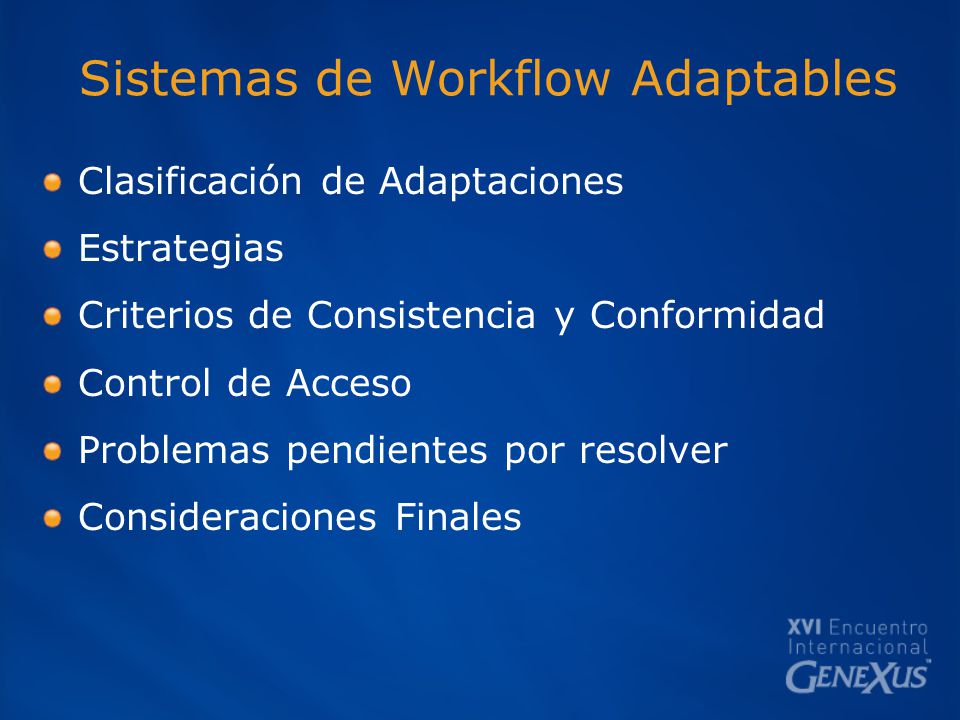 Sistemas de Workflow Adaptables

Clasificación de Adaptaciones

Estrategias

Criterios de Consistencia y Conformidad

Control de Acceso

Problemas pendientes por resolver

Consideraciones Finales

XVI Encuentro Internacional GENEXUS